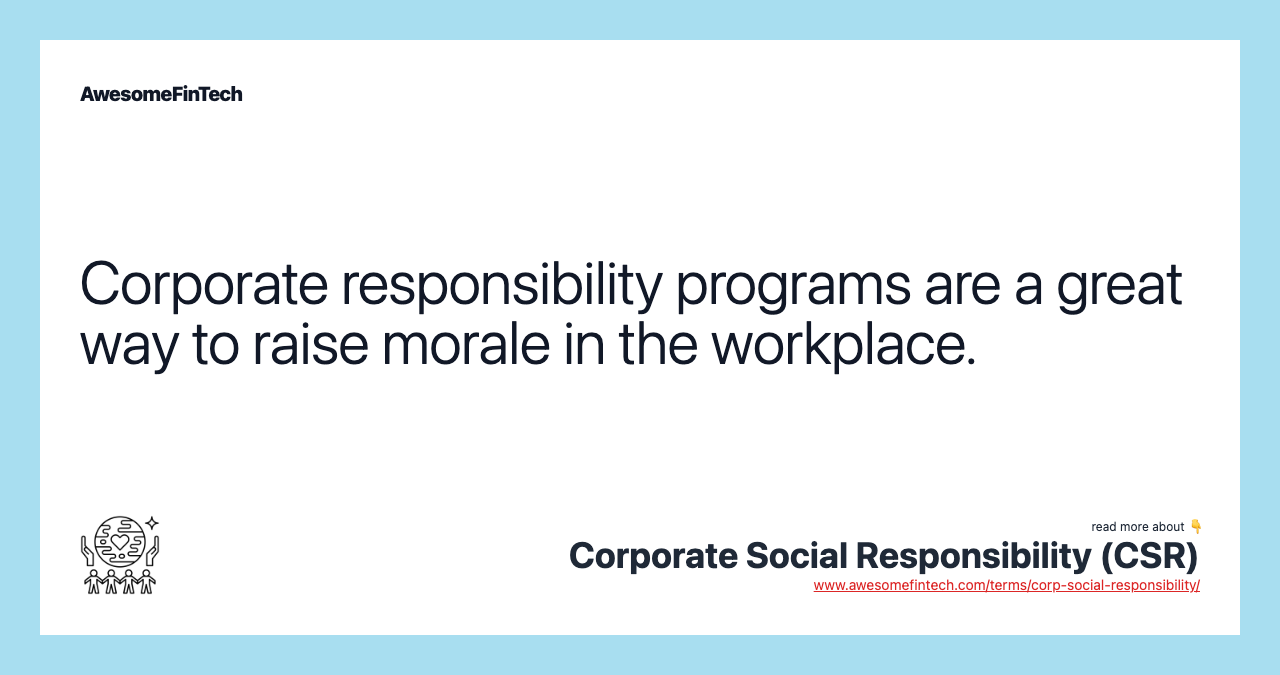 AwesomeFinTech

Corporate responsibility programs are a great way to raise morale in the workplace.

read more about 👇
Corporate Social Responsibility (CSR)
www.awesomefintech.com/terms/corp-social-responsibility/